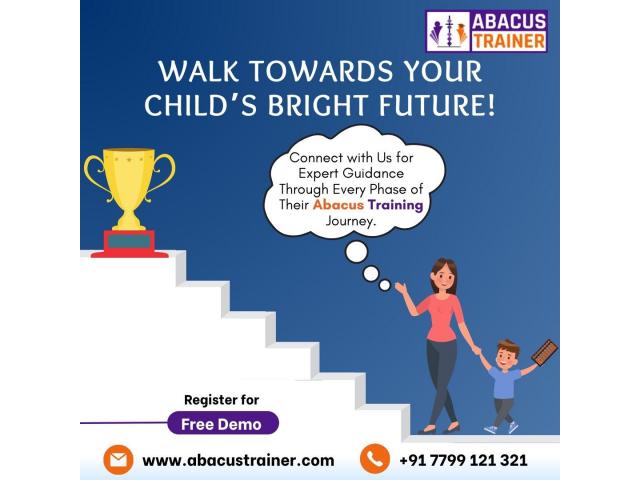 ABACUS TRAINER

WALK TOWARDS YOUR CHILD'S BRIGHT FUTURE!

Connect with Us for Expert Guidance Through Every Phase of Their Abacus Training Journey.

Register for

Free Demo

www.abacustrainer.com

+91 7799 121 321